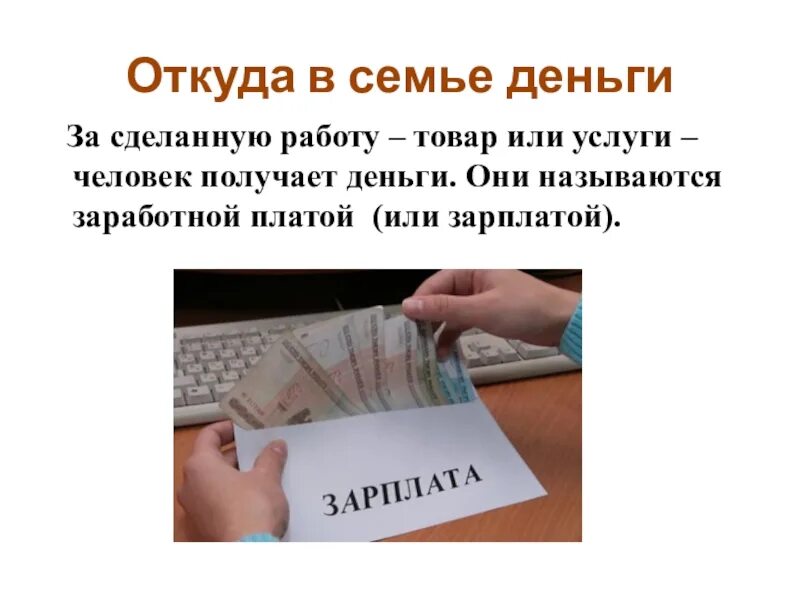 Откуда в семье деньги

За сделанную работу – товар или услуги – человек получает деньги. Они называются заработной платой (или зарплатой).

ЗАРПЛАТА